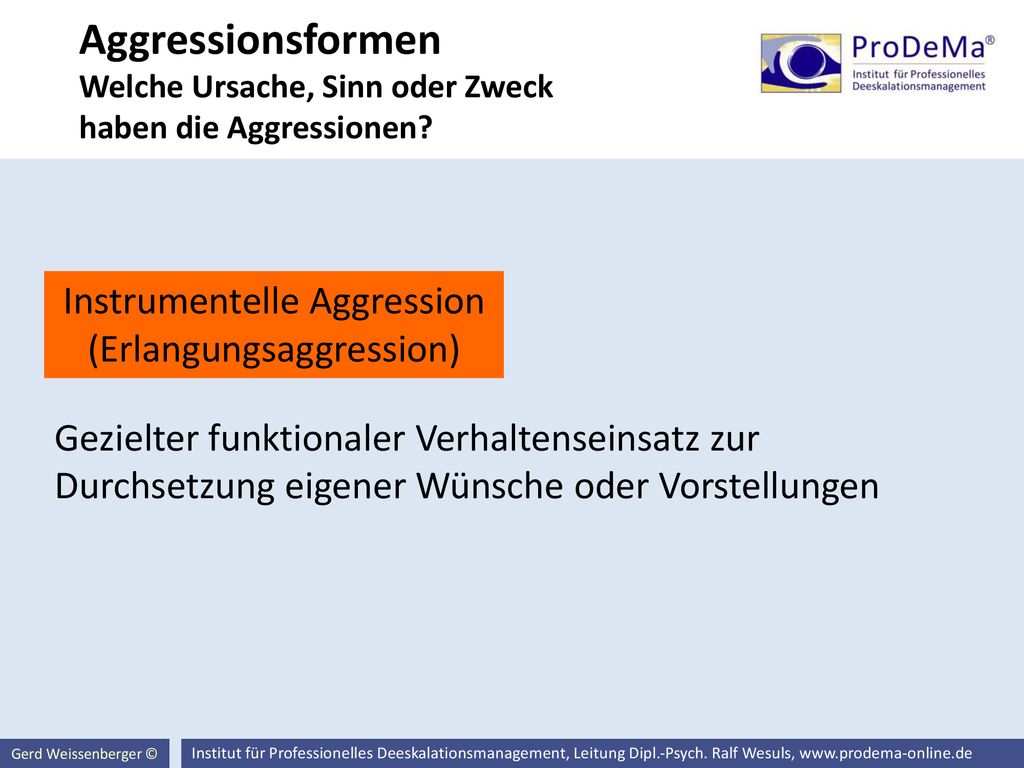 Aggressionsformen
Welche Ursache, Sinn oder Zweck haben die Aggressionen?

ProDeMa®
Institut für Professionelles Deeskalationsmanagement

Instrumentelle Aggression (Erlangungsaggression)

Gezielter funktionaler Verhaltenseinsatz zur Durchsetzung eigener Wünsche oder Vorstellungen

Gerd Weissenberger ©

Institut für Professionelles Deeskalationsmanagement, Leitung Dipl.-Psych. Ralf Wesuls, www.prodema-online.de